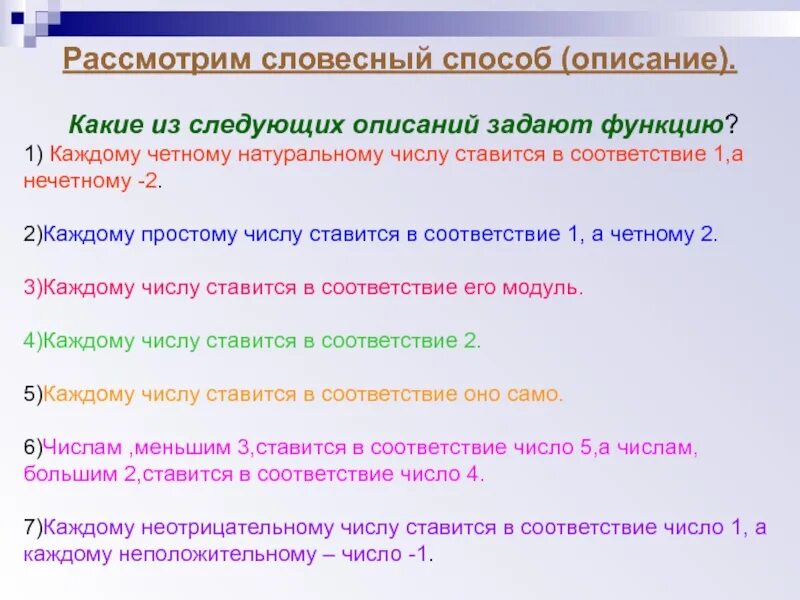 Рассмотрим словесный способ (описание).

Какие из следующих описаний задают функцию?

1) Каждому четному натуральному числу ставится в соответствие 1,а нечетному -2.

2)Каждому простому числу ставится в соответствие 1, а четному 2.

3)Каждому числу ставится в соответствие его модуль.

4)Каждому числу ставится в соответствие 2.

5)Каждому числу ставится в соответствие оно само.

6)Числам ,меньшим 3,ставится в соответствие число 5,а числам, большим 2,ставится в соответствие число 4.

7)Каждому неотрицательному числу ставится в соответствие число 1, а каждому неположительному – число -1.